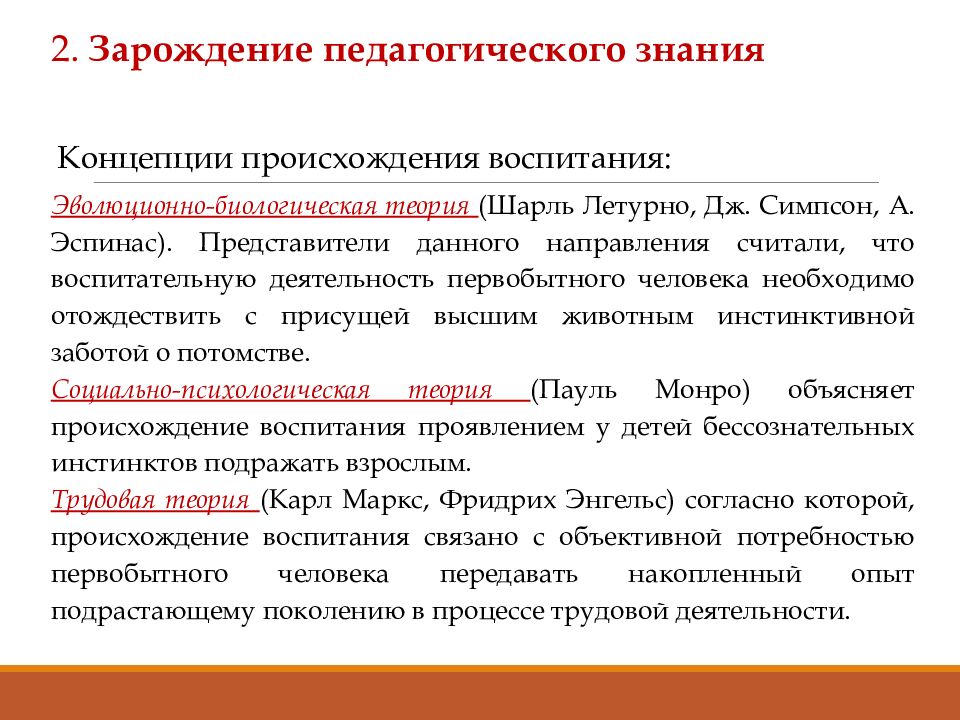 2. Зарождение педагогического знания

Концепции происхождения воспитания:

Эволюционно-биологическая теория (Шарль Летурно, Дж. Симпсон, А. Эспинас). Представители данного направления считали, что воспитательную деятельность первобытного человека необходимо отождествить с присущей высшим животным инстинктивной заботой о потомстве.
Социально-психологическая теория (Пауль Монро) объясняет происхождение воспитания проявлением у детей бессознательных инстинктов подражать взрослым.
Трудовая теория (Карл Маркс, Фридрих Энгельс) согласно которой, происхождение воспитания связано с объективной потребностью первобытного человека передавать накопленный опыт подрастающему поколению в процессе трудовой деятельности.